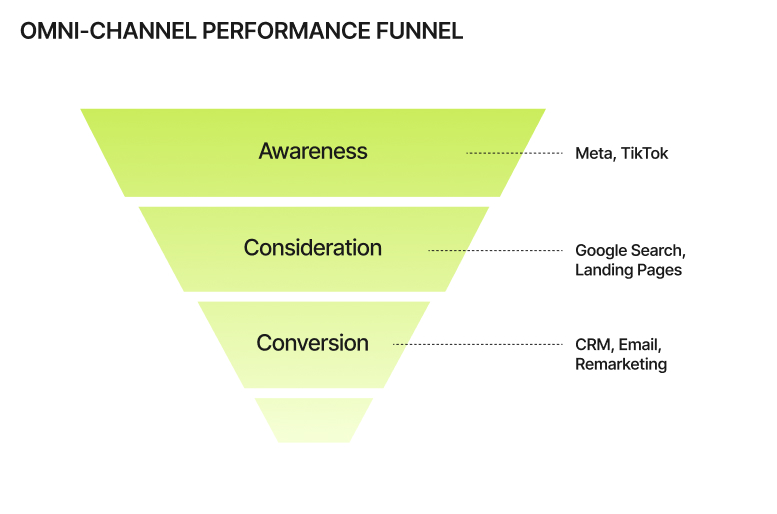 OMNI-CHANNEL PERFORMANCE FUNNEL

Awareness
Meta, TikTok

Consideration
Google Search, Landing Pages

Conversion
CRM, Email, Remarketing